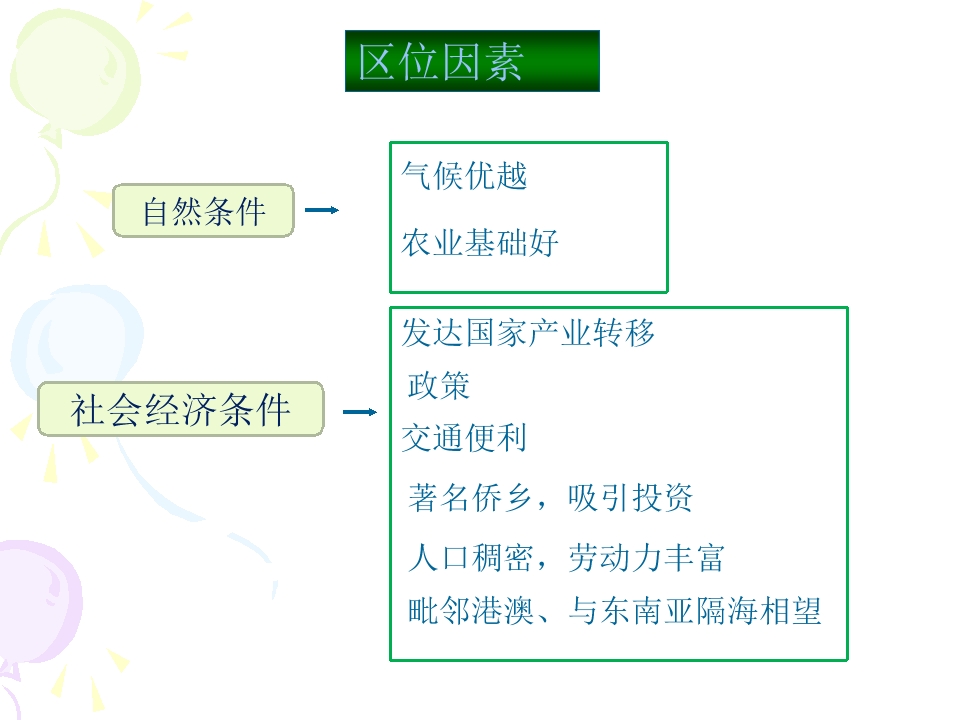 区位因素

自然条件

气候优越

农业基础好

社会经济条件

发达国家产业转移

政策

交通便利

著名侨乡，吸引投资

人口稠密，劳动力丰富

毗邻港澳、与东南亚隔海相望